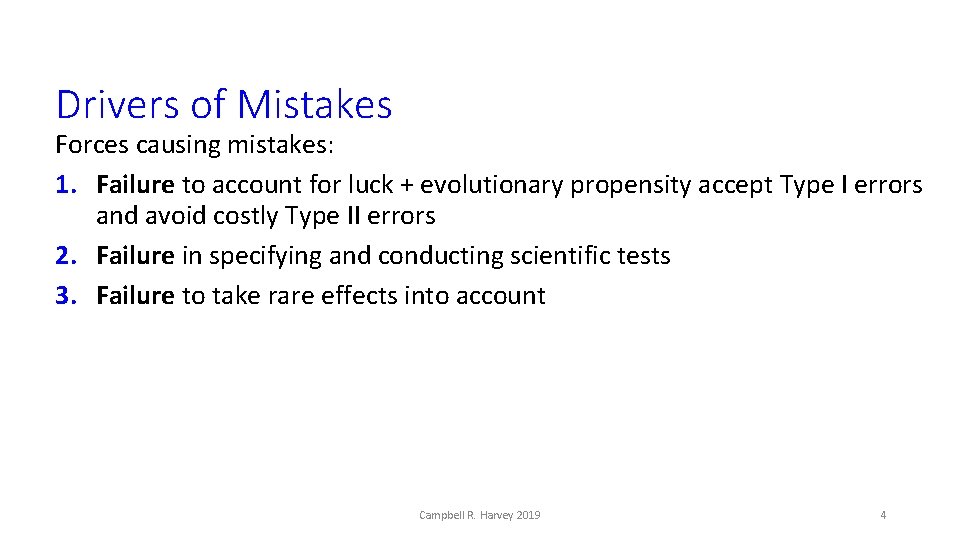 Drivers of Mistakes

Forces causing mistakes:

1. Failure to account for luck + evolutionary propensity accept Type I errors and avoid costly Type II errors
2. Failure in specifying and conducting scientific tests
3. Failure to take rare effects into account

Campbell R. Harvey 2019

4